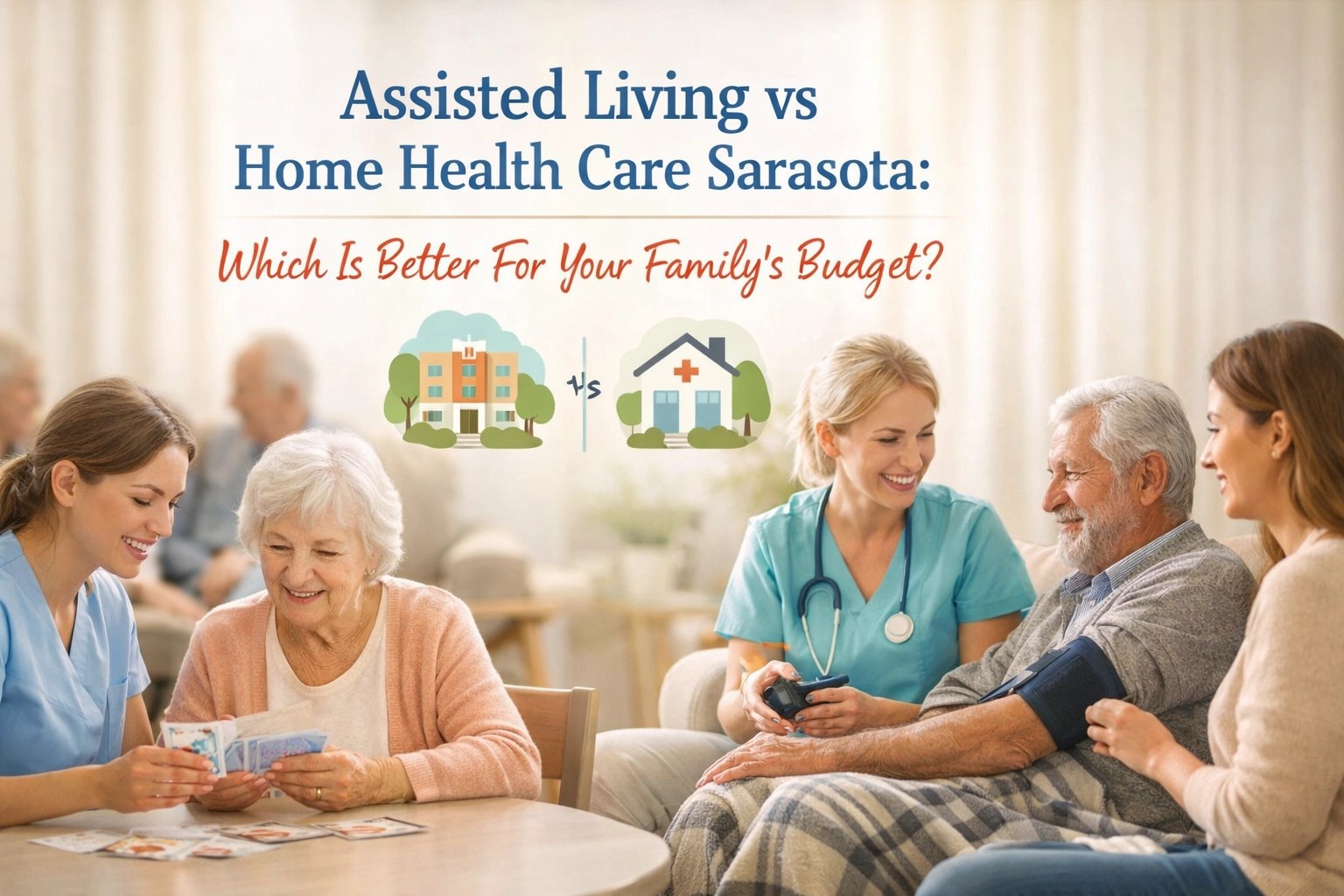 Assisted Living vs Home Health Care Sarasota:

Which Is Better For Your Family's Budget?

vs